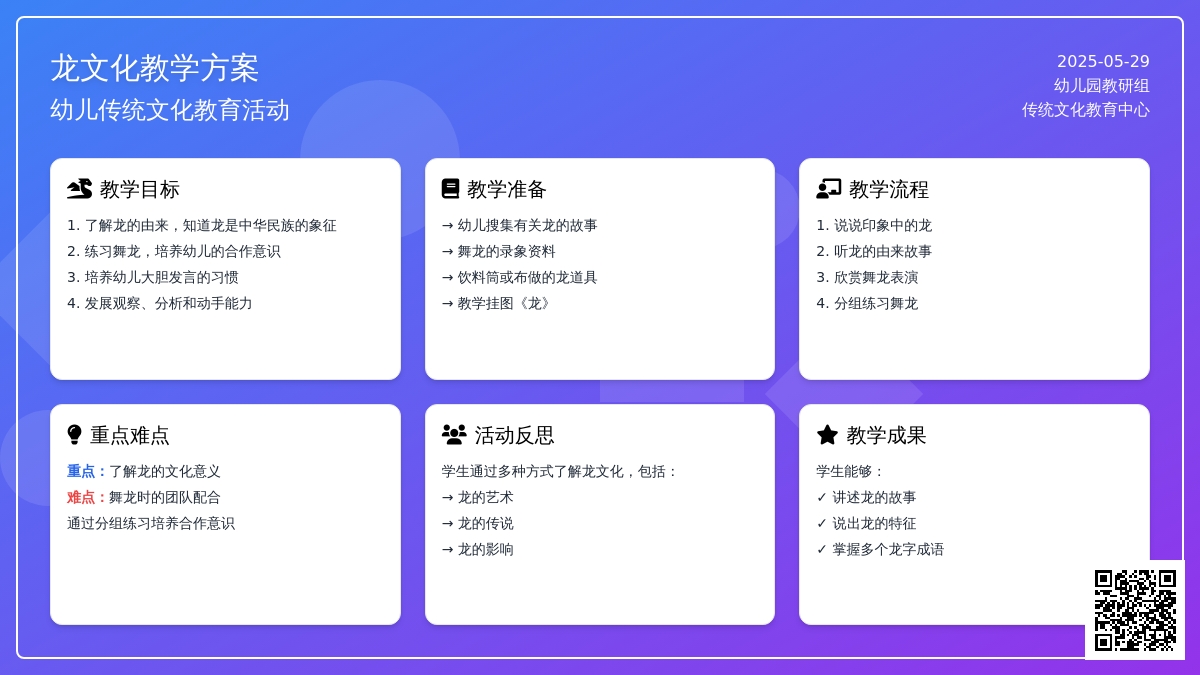 龙文化教学方案
幼儿传统文化教育活动

2025-05-29
幼儿园教研组
传统文化教育中心

教学目标
1. 了解龙的由来，知道龙是中华民族的象征
2. 练习舞龙，培养幼儿的合作意识
3. 培养幼儿大胆发言的习惯
4. 发展观察、分析和动手能力

教学准备
→ 幼儿搜集有关龙的故事
→ 舞龙的录象资料
→ 饮料筒或布做的龙道具
→ 教学挂图《龙》

教学流程
1. 说说印象中的龙
2. 听龙的由来故事
3. 欣赏舞龙表演
4. 分组练习舞龙

重点难点
重点：了解龙的文化意义
难点：舞龙时的团队配合
通过分组练习培养合作意识

活动反思
学生通过多种方式了解龙文化，包括：
→ 龙的艺术
→ 龙的传说
→ 龙的影响

教学成果
学生能够：
✓ 讲述龙的故事
✓ 说出龙的特征
✓ 掌握多个龙字成语